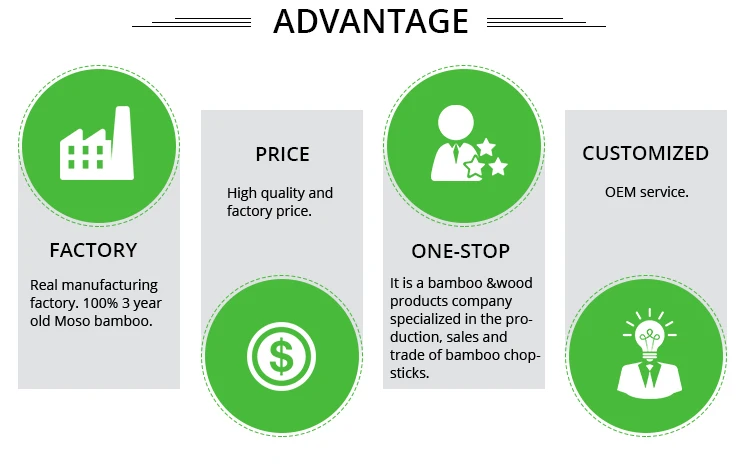 ADVANTAGE

FACTORY

Real manufacturing factory. 100% 3 year old Moso bamboo.

PRICE

High quality and factory price.

$

ONE-STOP

It is a bamboo &wood products company specialized in the production, sales and trade of bamboo chopsticks.

CUSTOMIZED

OEM service.